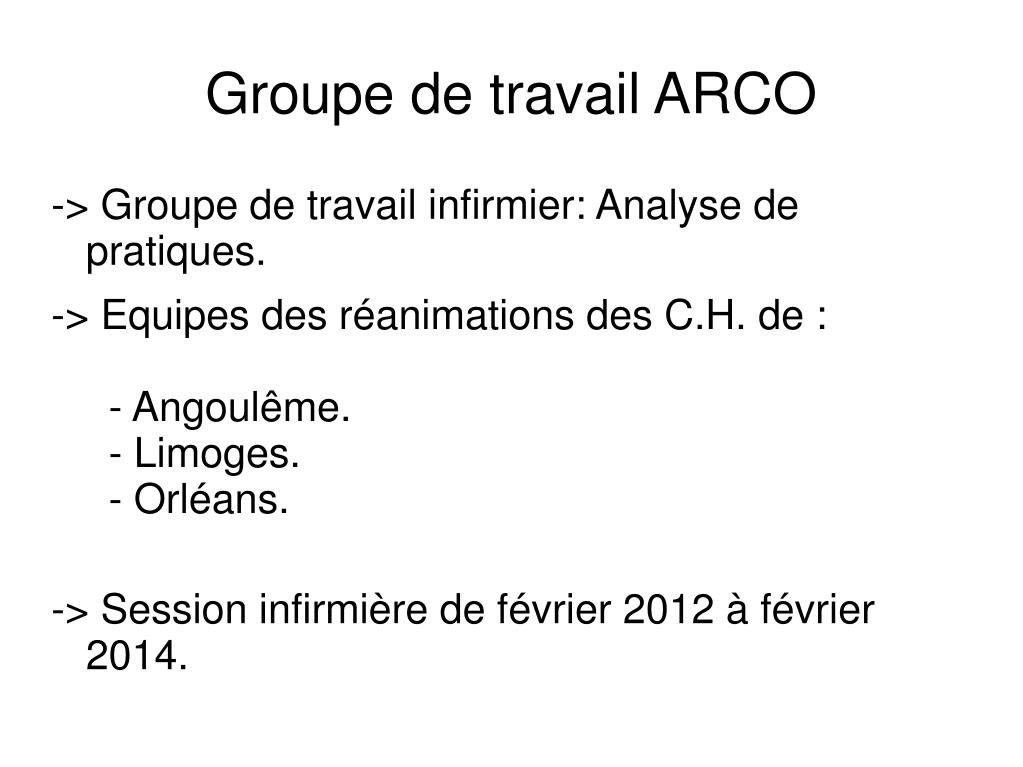 Groupe de travail ARCO

-> Groupe de travail infirmier: Analyse de pratiques.

-> Equipes des réanimations des C.H. de :

- Angoulême.
- Limoges.
- Orléans.

-> Session infirmière de février 2012 à février 2014.